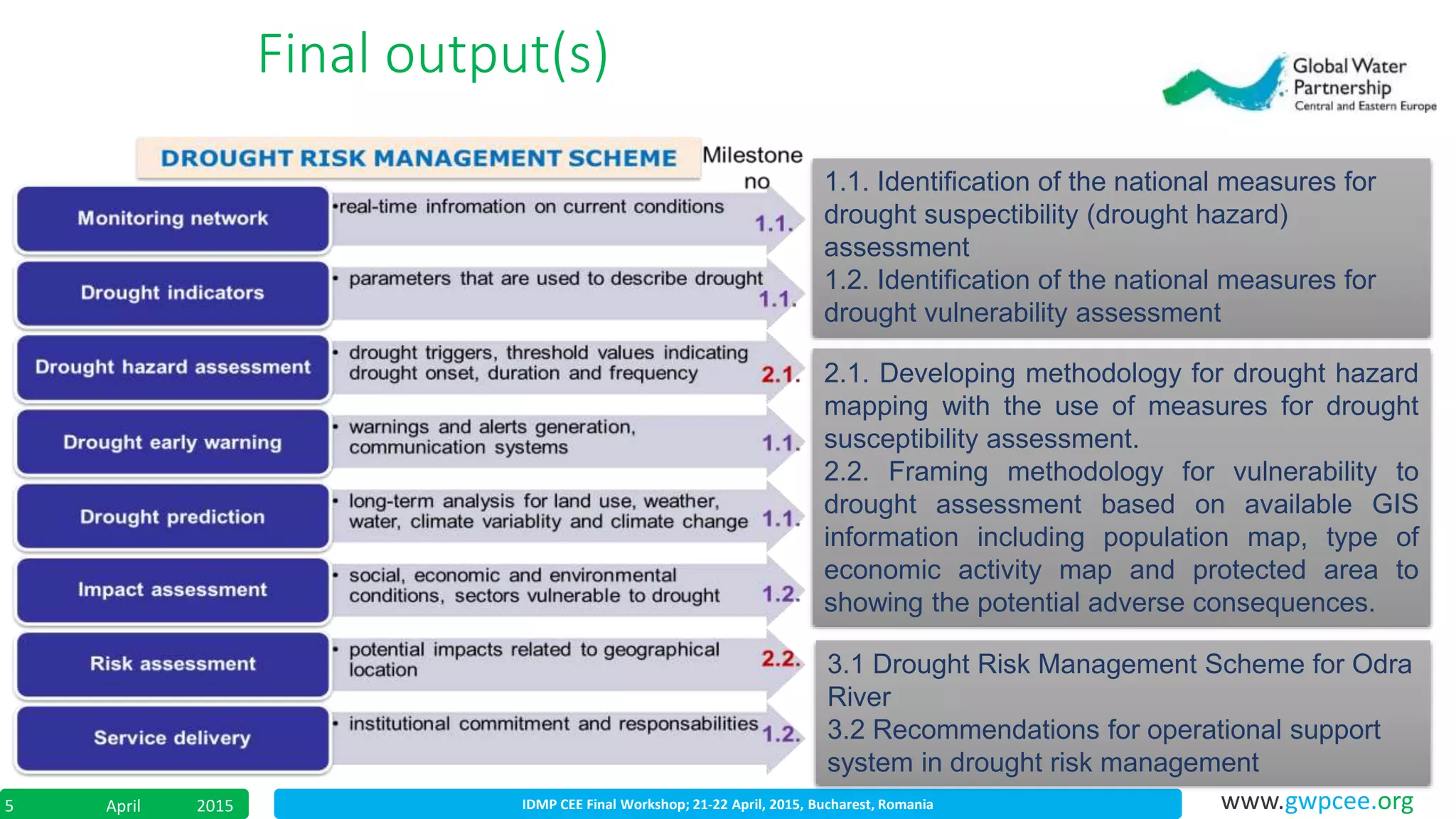 Final output(s)

Global Water Partnership
Central and Eastern Europe

DROUGHT RISK MANAGEMENT SCHEME

Milestone no

Monitoring network
•real-time infromation on current conditions
1.1.

Drought indicators
• parameters that are used to describe drought
1.1.

Drought hazard assessment
• drought triggers, threshold values indicating drought onset, duration and frequency
2.1.

Drought early warning
• warnings and alerts generation, communication systems
1.1.

Drought prediction
• long-term analysis for land use, weather, water, climate variablity and climate change
1.1.

Impact assessment
• social, economic and environmental conditions, sectors vulnerable to drought
1.2.

Risk assessment
• potential impacts related to geographical location
2.2.

Service delivery
• institutional commitment and responsabilities
1.2.

1.1. Identification of the national measures for drought suspectibility (drought hazard) assessment
1.2. Identification of the national measures for drought vulnerability assessment

2.1. Developing methodology for drought hazard mapping with the use of measures for drought susceptibility assessment.
2.2. Framing methodology for vulnerability to drought assessment based on available GIS information including population map, type of economic activity map and protected area to showing the potential adverse consequences.

3.1 Drought Risk Management Scheme for Odra River
3.2 Recommendations for operational support system in drought risk management

5 April 2015

IDMP CEE Final Workshop; 21-22 April, 2015, Bucharest, Romania

www.gwpcee.org